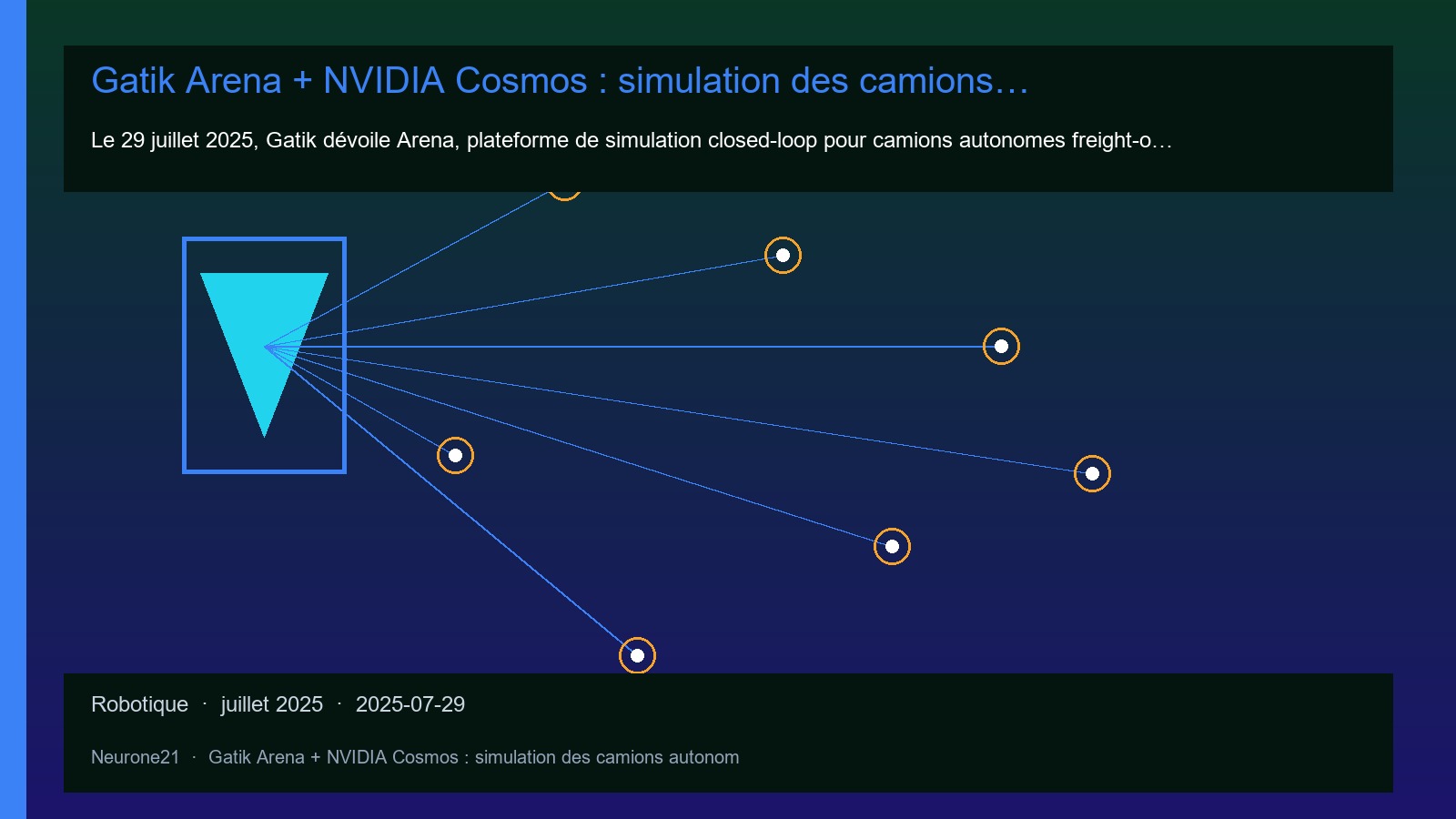 Gatik Arena + NVIDIA Cosmos : simulation des camions…

Le 29 juillet 2025, Gatik dévoile Arena, plateforme de simulation closed-loop pour camions autonomes freight-o…

Robotique · juillet 2025 · 2025-07-29

Neurone21 · Gatik Arena + NVIDIA Cosmos : simulation des camions autonom